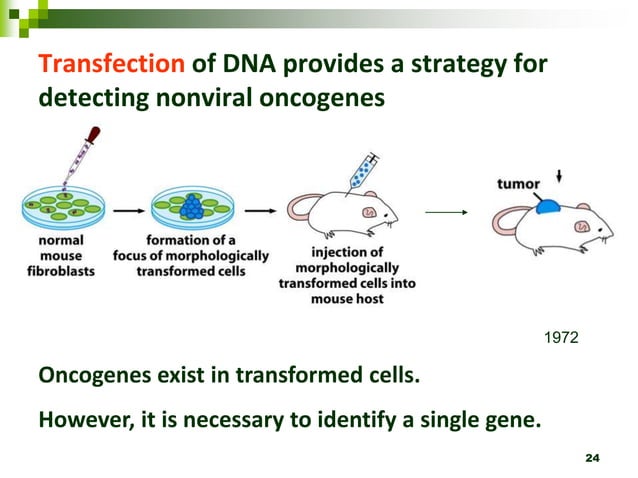 Transfection of DNA provides a strategy for detecting nonviral oncogenes

normal mouse fibroblasts

formation of a focus of morphologically transformed cells

injection of morphologically transformed cells into mouse host

tumor

1972

Oncogenes exist in transformed cells.

However, it is necessary to identify a single gene.

24